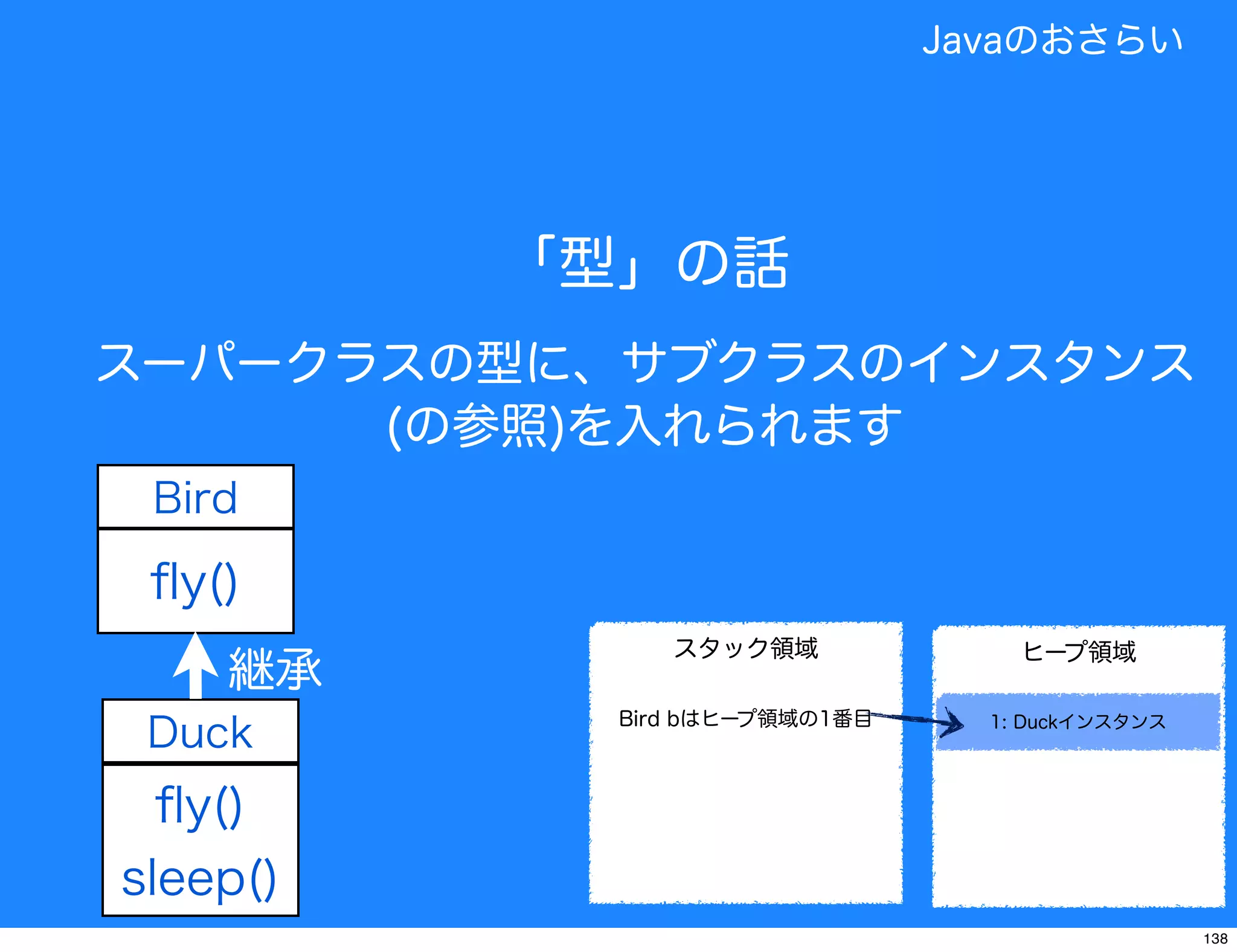 Javaのおさらい

「型」の話

スーパークラスの型に、サブクラスのインスタンス(の参照)を入れられます

Bird
fly()

継承

Duck
fly()
sleep()

スタック領域

Bird bはヒープ領域の1番目

ヒープ領域

1: Duckインスタンス

138